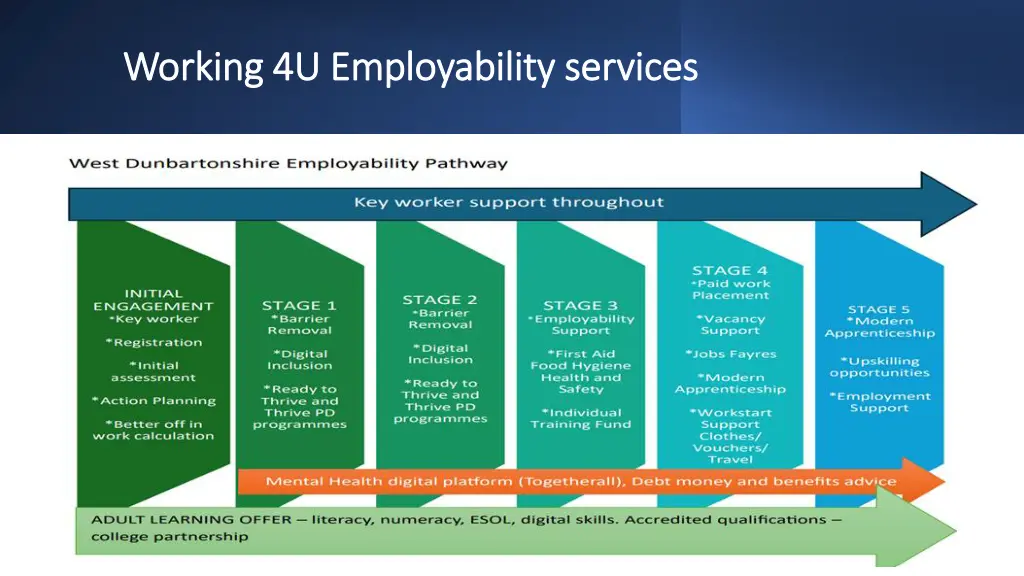 Working 4U Employability services

West Dunbartonshire Employability Pathway

Key worker support throughout

INITIAL ENGAGEMENT *Key worker

*Registration

*Initial assessment

*Action Planning

*Better off in work calculation

STAGE 1 *Barrier Removal

*Digital Inclusion

*Ready to Thrive and Thrive PD programmes

STAGE 2 *Barrier Removal

*Digital Inclusion

*Ready to Thrive and Thrive PD programmes

STAGE 3 *Employability Support

*First Aid Food Hygiene Health and Safety

*Individual Training Fund

STAGE 4 *Paid work Placement

*Vacancy Support

*Jobs Fayres

*Modern Apprenticeship

*Workstart Support Clothes/ Vouchers/ Travel

STAGE 5 *Modern Apprenticeship

*Upskilling opportunities

*Employment Support

Mental Health digital platform (Togetherall), Debt money and benefits advice

ADULT LEARNING OFFER – literacy, numeracy, ESOL, digital skills. Accredited qualifications – college partnership